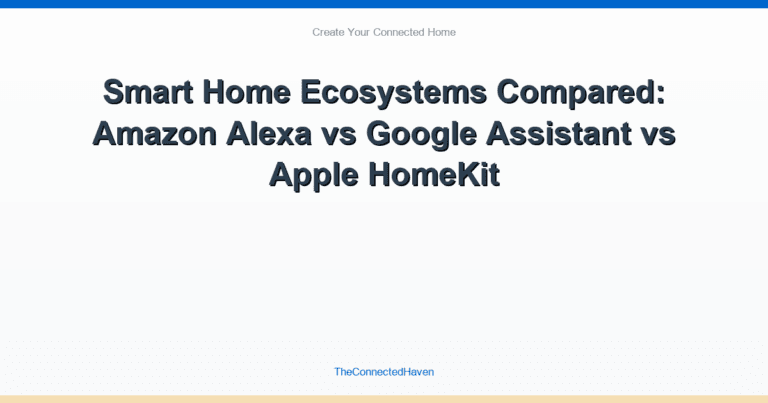 Create Your Connected Home

Smart Home Ecosystems Compared: Amazon Alexa vs Google Assistant vs Apple HomeKit

TheConnectedHaven